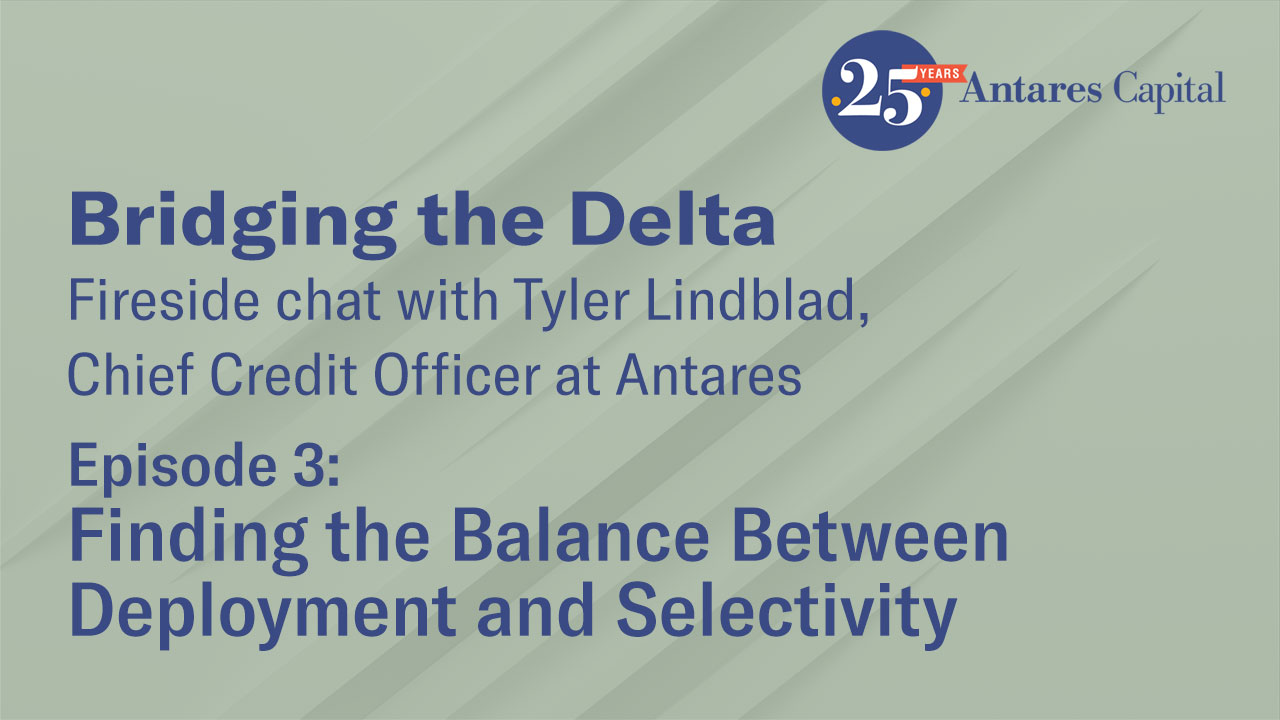 25 YEARS Antares Capital

Bridging the Delta

Fireside chat with Tyler Lindblad, Chief Credit Officer at Antares

Episode 3:
Finding the Balance Between Deployment and Selectivity